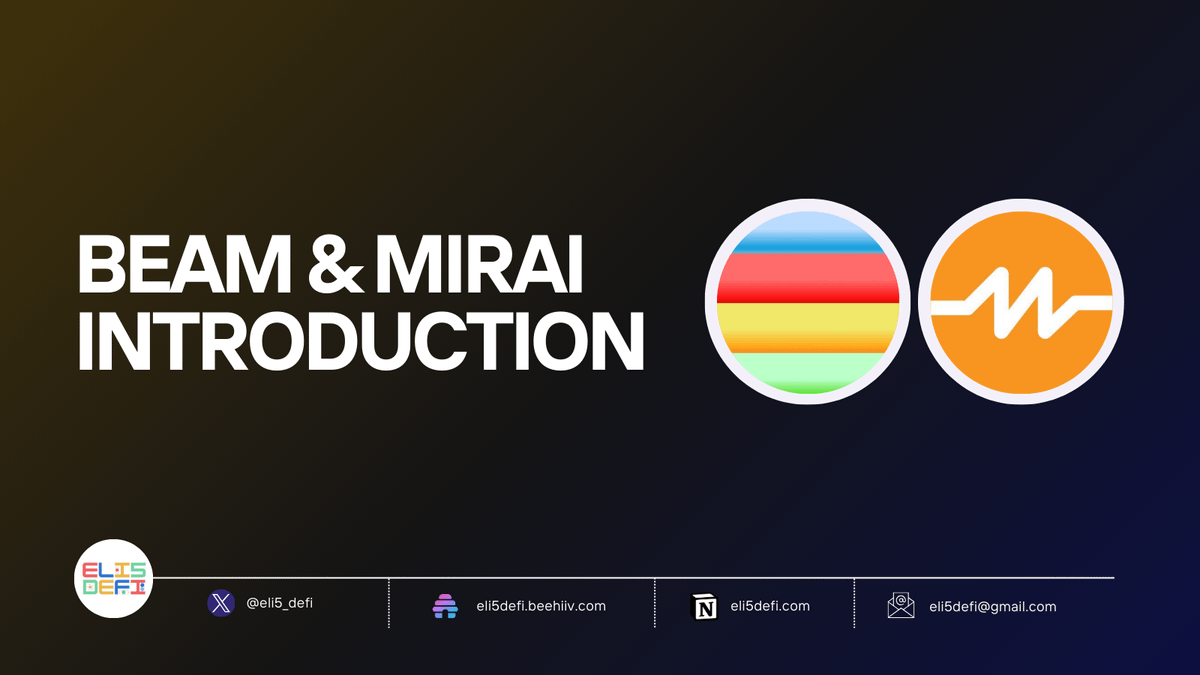 BEAM & MIRAI INTRODUCTION

ELI5 DEFI

@eli5_defi

eli5defi.beehiiv.com

eli5defi.com

eli5defi@gmail.com